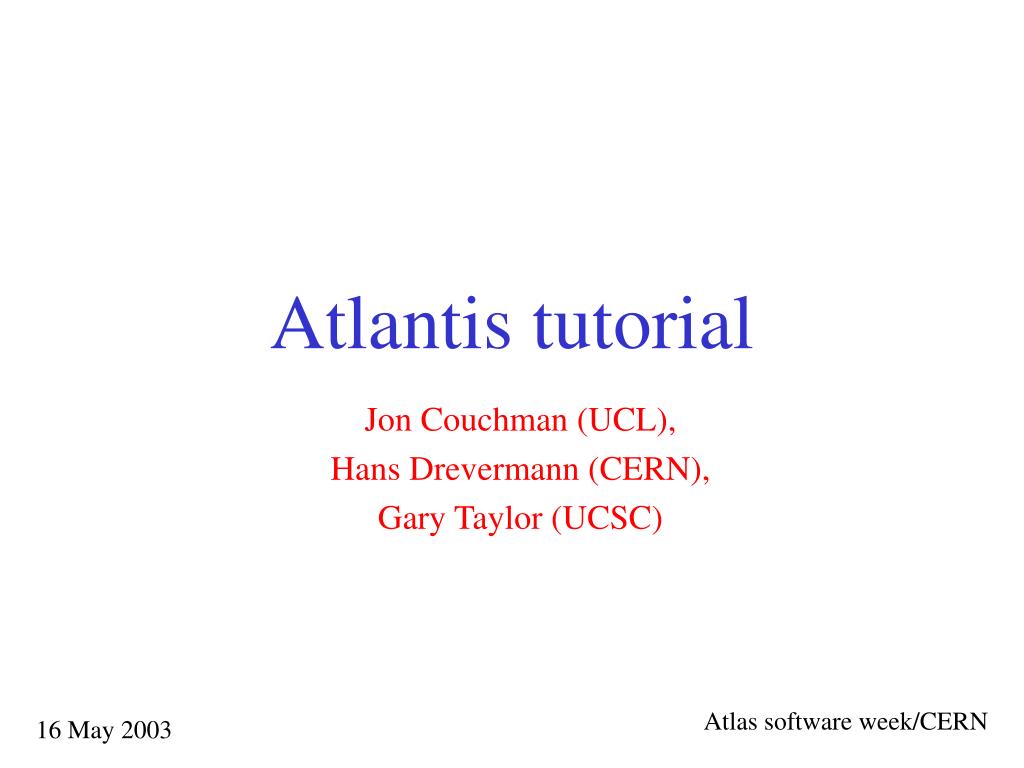 Atlantis tutorial

Jon Couchman (UCL),
Hans Drevermann (CERN),
Gary Taylor (UCSC)

16 May 2003

Atlas software week/CERN